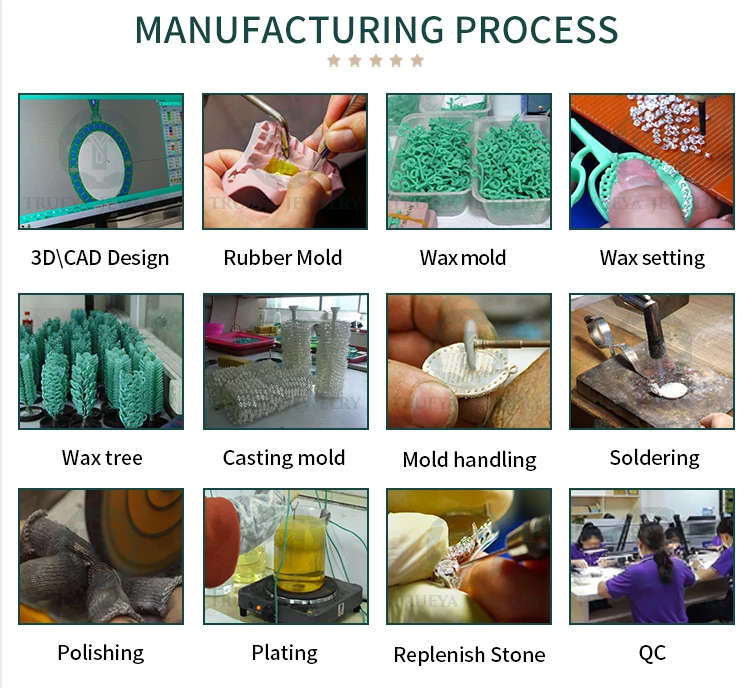 MANUFACTURING PROCESS

3D\CAD Design

Rubber Mold

Wax mold

Wax setting

Wax tree

Casting mold

Mold handling

Soldering

Polishing

Plating

Replenish Stone

QC